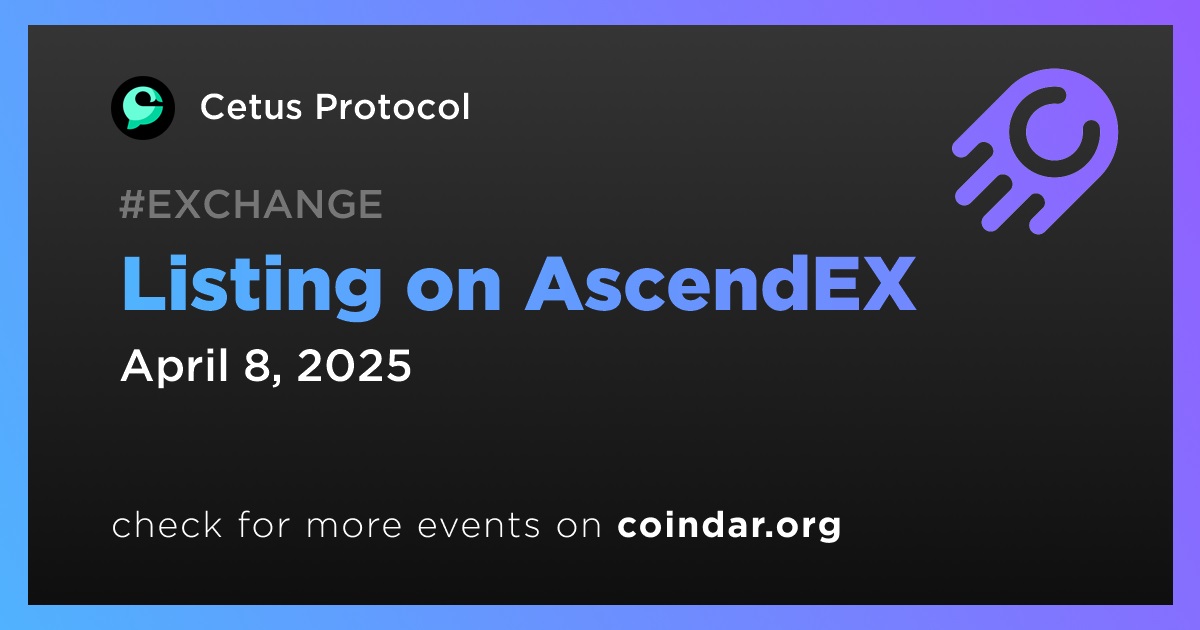 Cetus Protocol

#EXCHANGE

Listing on AscendEX

April 8, 2025

check for more events on coindar.org